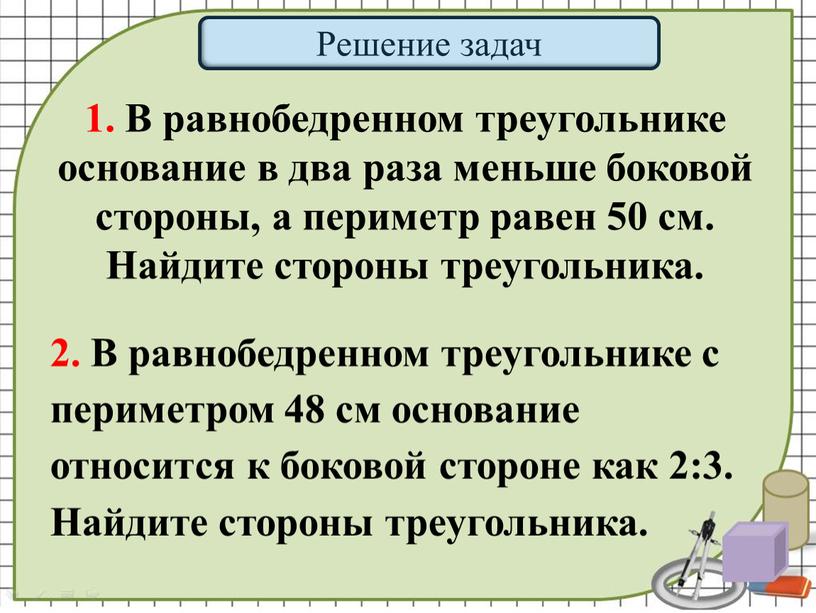 Решение задач

1. В равнобедренном треугольнике основание в два раза меньше боковой стороны, а периметр равен 50 см. Найдите стороны треугольника.

2. В равнобедренном треугольнике с периметром 48 см основание относится к боковой стороне как 2:3. Найдите стороны треугольника.